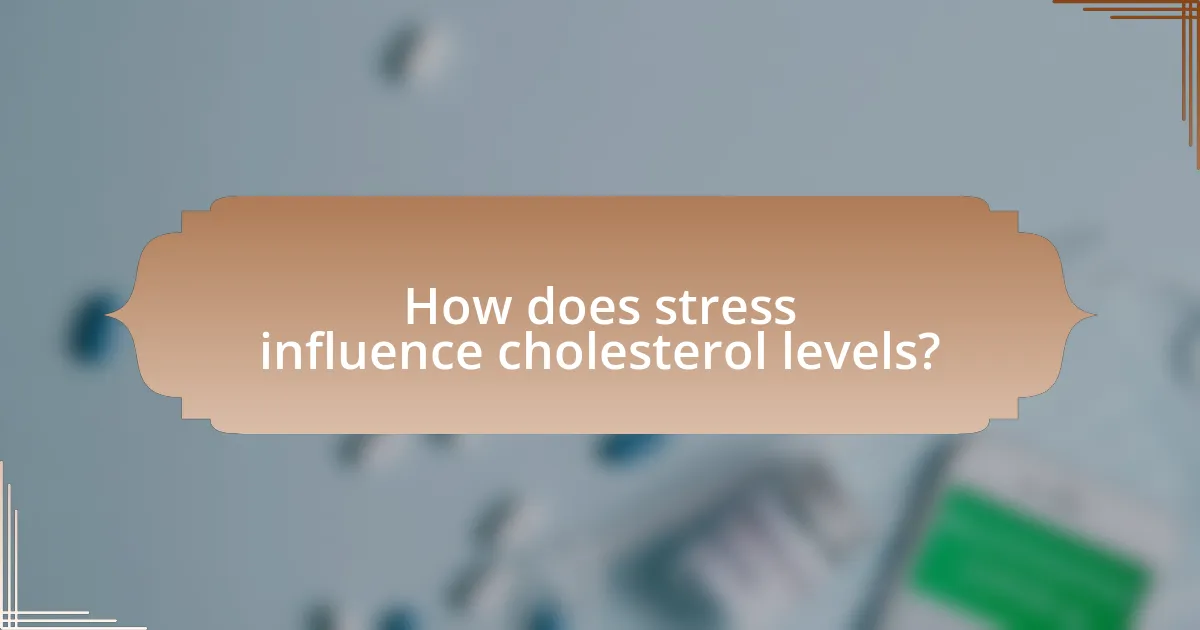 How does stress influence cholesterol levels?